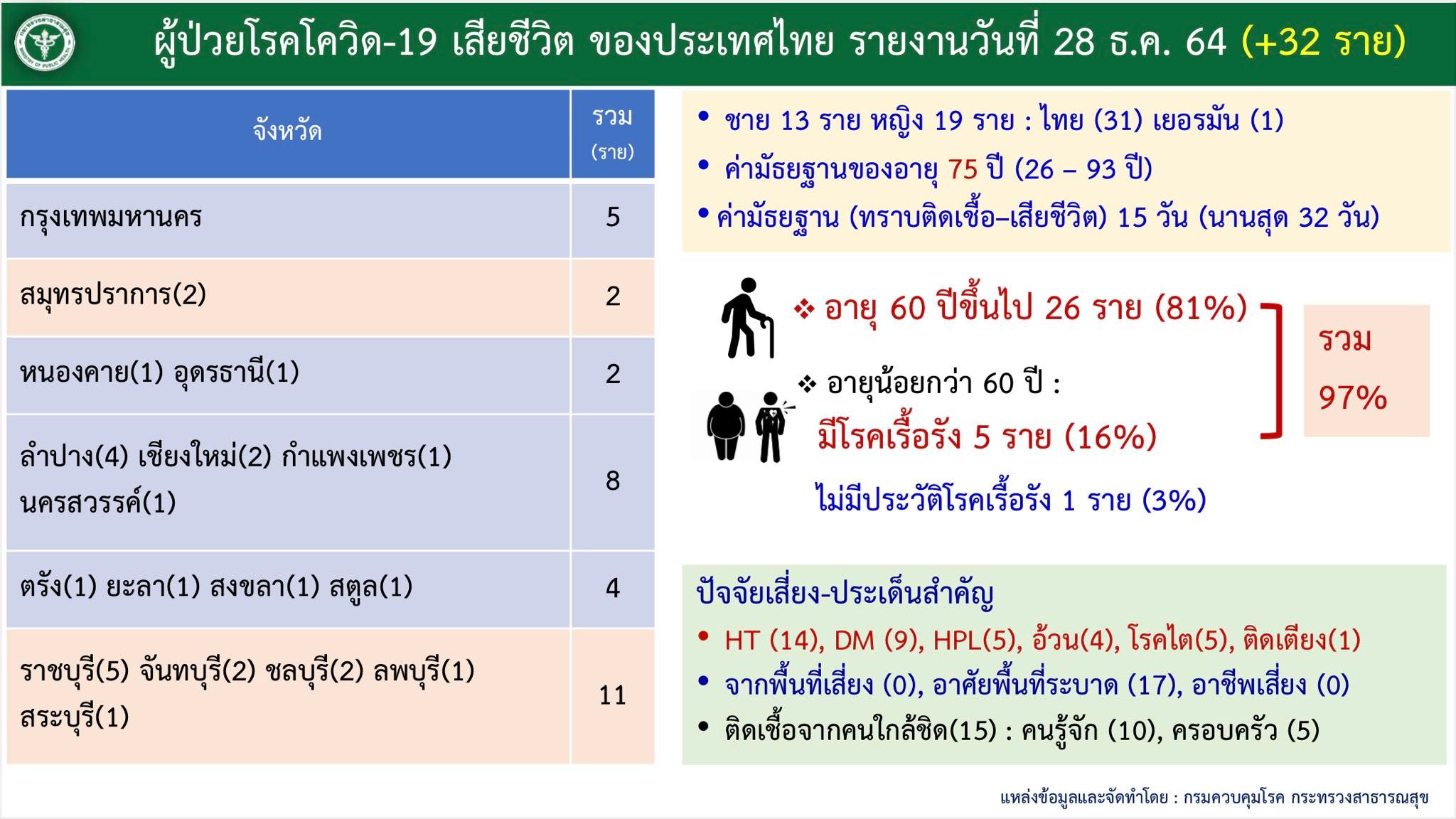 ผู้ป่วยโรคโควิด-19 เสียชีวิต ของประเทศไทย รายงานวันที่ 28 ธ.ค. 64 (+32 ราย)

| จังหวัด | รวม (ราย) |
|---|---|
| กรุงเทพมหานคร | 5 |
| สมุทรปราการ(2) | 2 |
| หนองคาย(1) อุดรธานี(1) | 2 |
| ลำปาง(4) เชียงใหม่(2) กำแพงเพชร(1) นครสวรรค์(1) | 8 |
| ตรัง(1) ยะลา(1) สงขลา(1) สตูล(1) | 4 |
| ราชบุรี(5) จันทบุรี(2) ชลบุรี(2) ลพบุรี(1) สระบุรี(1) | 11 |

• ชาย 13 ราย หญิง 19 ราย : ไทย (31) เยอรมัน (1)
• ค่ามัธยฐานของอายุ 75 ปี (26 – 93 ปี)
• ค่ามัธยฐาน (ทราบติดเชื้อ–เสียชีวิต) 15 วัน (นานสุด 32 วัน)

❖ อายุ 60 ปีขึ้นไป 26 ราย (81%)

❖ อายุน้อยกว่า 60 ปี :
มีโรคเรื้อรัง 5 ราย (16%)
ไม่มีประวัติโรคเรื้อรัง 1 ราย (3%)

รวม 97%

ปัจจัยเสี่ยง-ประเด็นสำคัญ
• HT (14), DM (9), HPL(5), อ้วน(4), โรคไต(5), ติดเตียง(1)
• จากพื้นที่เสี่ยง (0), อาศัยพื้นที่ระบาด (17), อาชีพเสี่ยง (0)
• ติดเชื้อจากคนใกล้ชิด(15) : คนรู้จัก (10), ครอบครัว (5)

แหล่งข้อมูลและจัดทำโดย : กรมควบคุมโรค กระทรวงสาธารณสุข